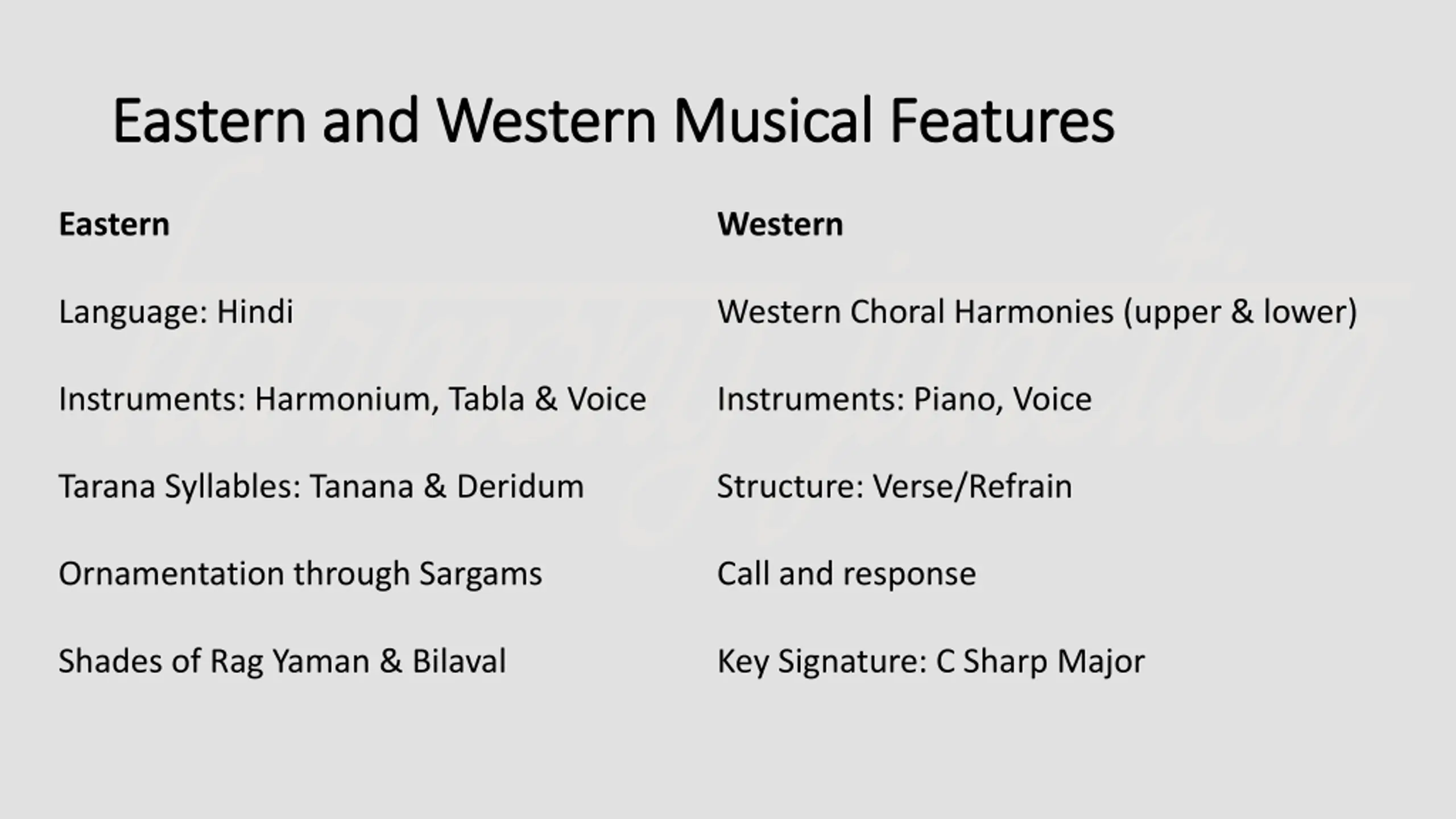 Eastern and Western Musical Features

**Eastern**

Language: Hindi

Instruments: Harmonium, Tabla & Voice

Tarana Syllables: Tanana & Deridum

Ornamentation through Sargams

Shades of Rag Yaman & Bilaval

**Western**

Western Choral Harmonies (upper & lower)

Instruments: Piano, Voice

Structure: Verse/Refrain

Call and response

Key Signature: C Sharp Major